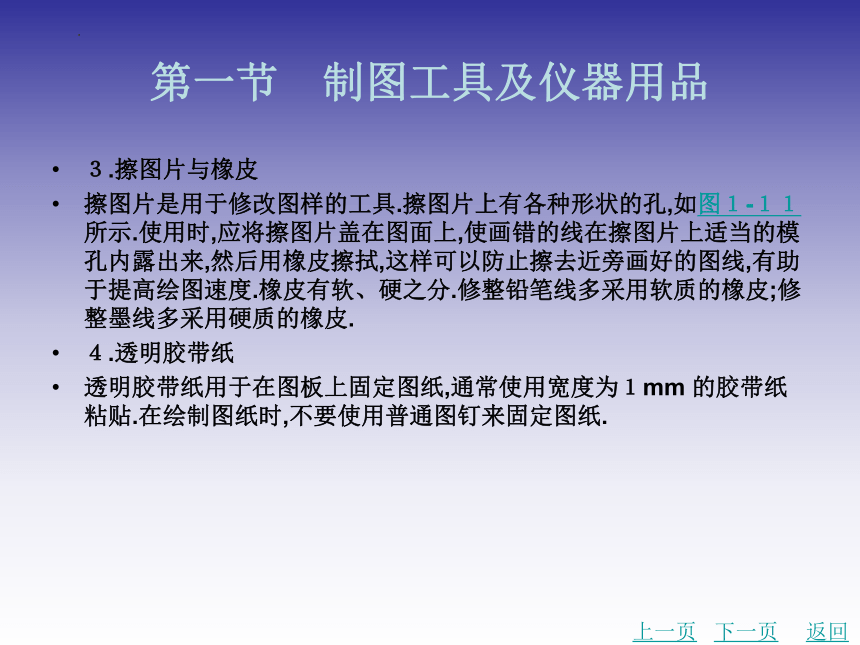 第一节　制图工具及仪器用品

• ３.擦图片与橡皮

• 擦图片是用于修改图样的工具.擦图片上有各种形状的孔,如图１-１１所示.使用时,应将擦图片盖在图面上,使画错的线在擦图片上适当的模孔内露出来,然后用橡皮擦拭,这样可以防止擦去近旁画好的图线,有助于提高绘图速度.橡皮有软、硬之分.修整铅笔线多采用软质的橡皮;修整墨线多采用硬质的橡皮.

• ４.透明胶带纸

• 透明胶带纸用于在图板上固定图纸,通常使用宽度为 1 mm 的胶带纸粘贴.在绘制图纸时,不要使用普通图钉来固定图纸.

上一页　下一页　返回